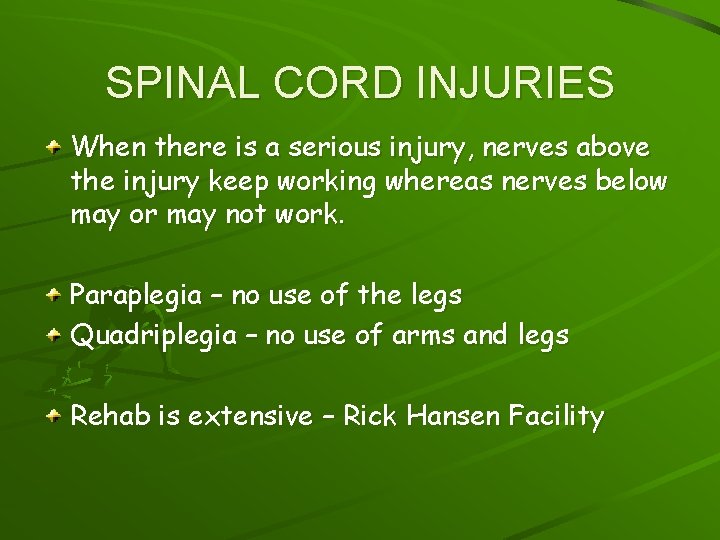 SPINAL CORD INJURIES

When there is a serious injury, nerves above the injury keep working whereas nerves below may or may not work.

Paraplegia – no use of the legs

Quadriplegia – no use of arms and legs

Rehab is extensive – Rick Hansen Facility